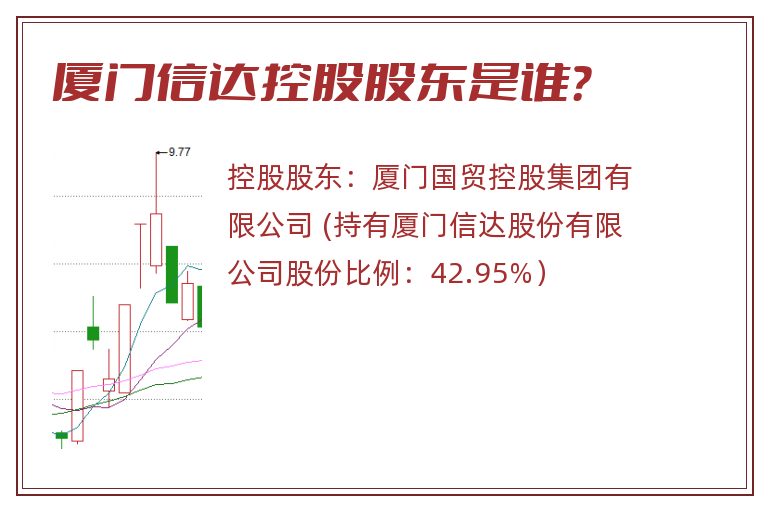 厦门信达控股股东是谁?

9.77

控股股东：厦门国贸控股集团有限公司 (持有厦门信达股份有限公司股份比例：42.95%）